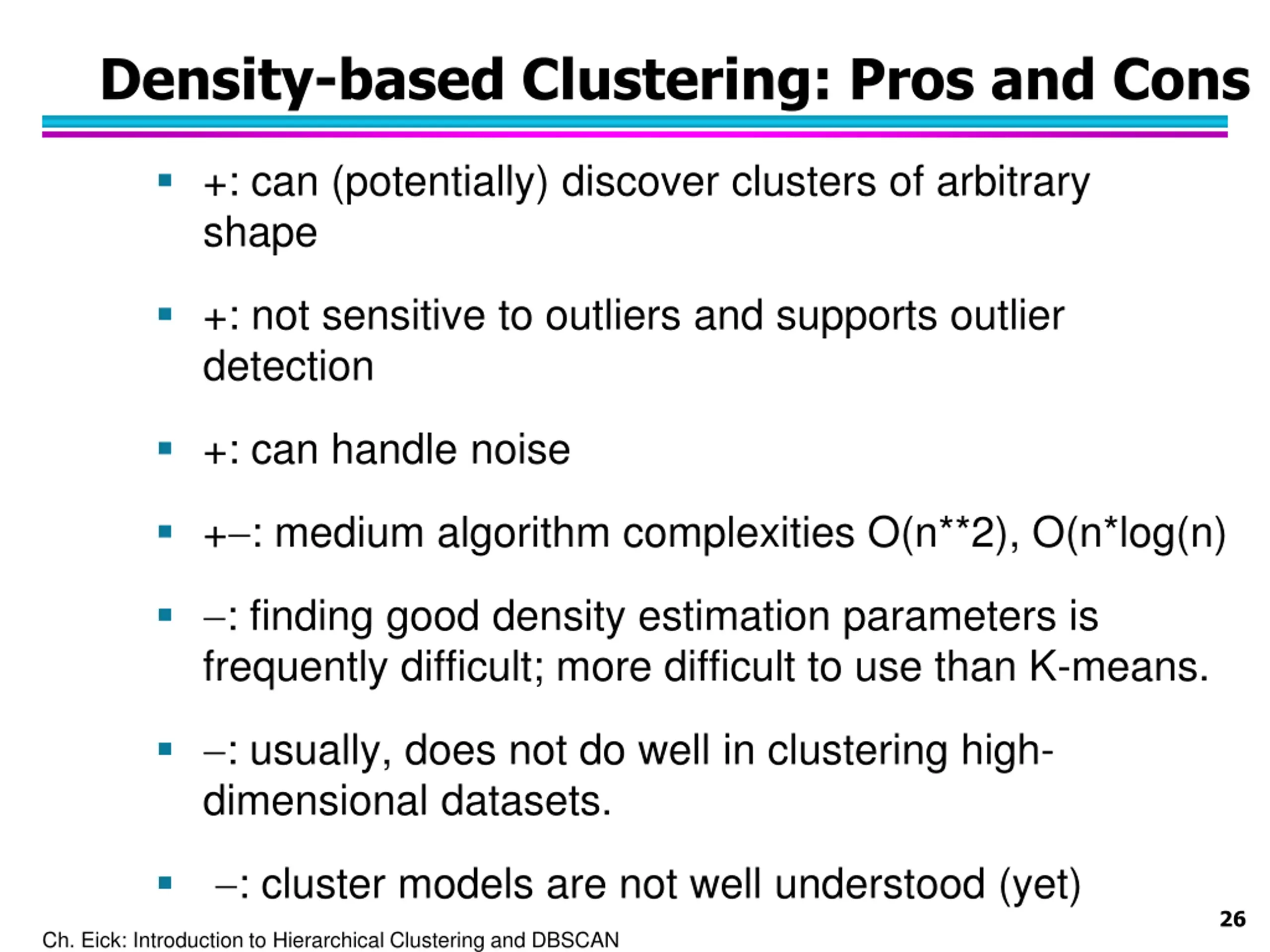 Density-based Clustering: Pros and Cons

- +: can (potentially) discover clusters of arbitrary shape

- +: not sensitive to outliers and supports outlier detection

- +: can handle noise

- +–: medium algorithm complexities O(n**2), O(n*log(n)

- –: finding good density estimation parameters is frequently difficult; more difficult to use than K-means.

- –: usually, does not do well in clustering high-dimensional datasets.

- –: cluster models are not well understood (yet)

26

Ch. Eick: Introduction to Hierarchical Clustering and DBSCAN